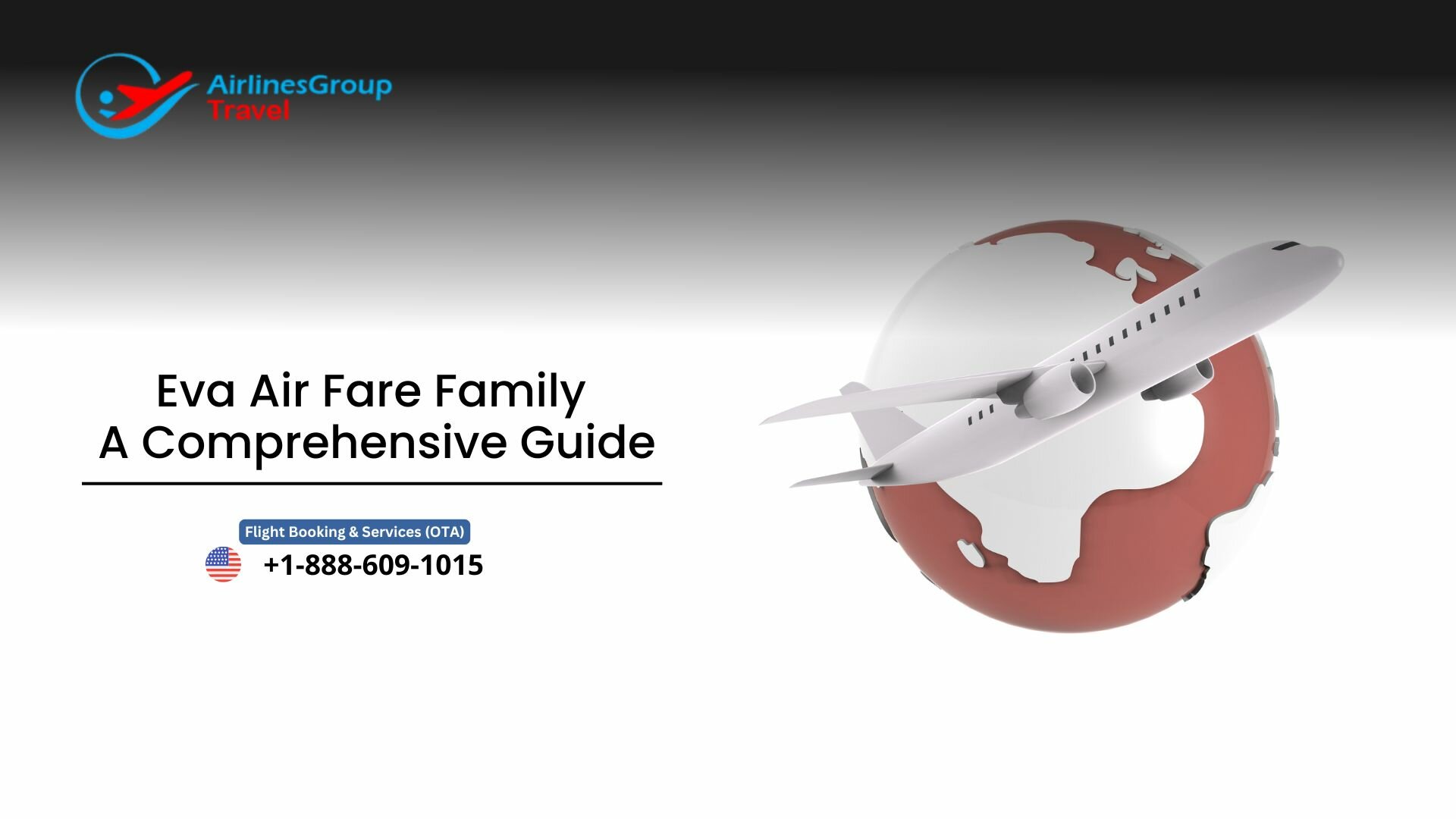 AirlinesGroup
Travel

Eva Air Fare Family
A Comprehensive Guide

Flight Booking & Services (OTA)
+1-888-609-1015